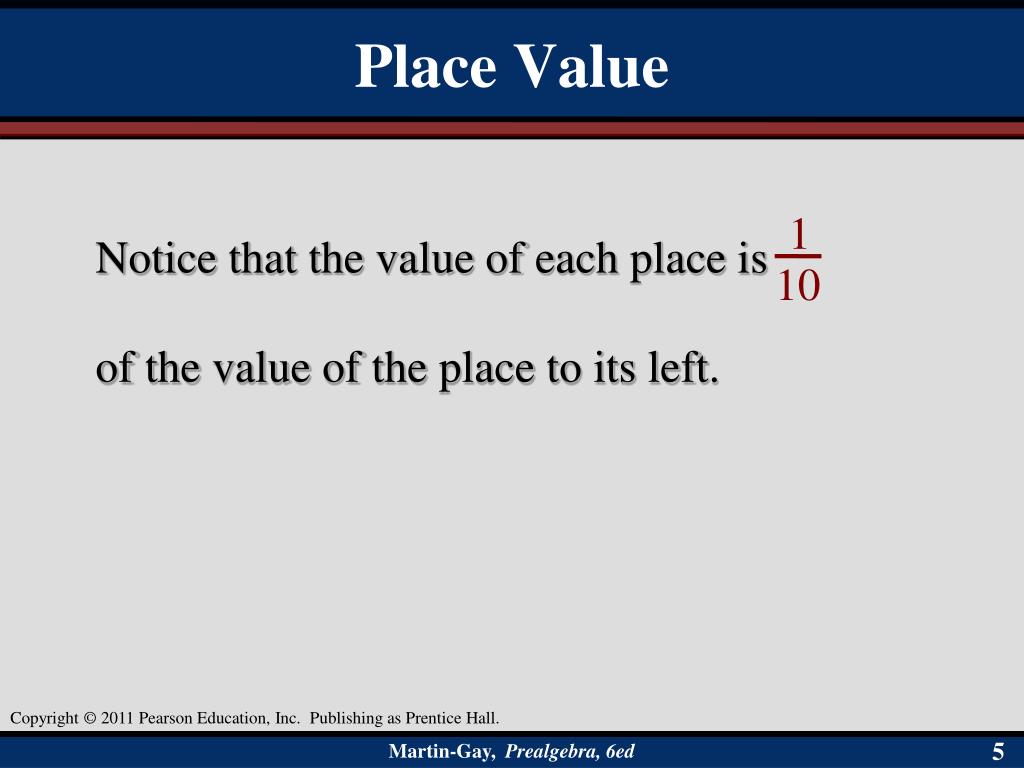 Place Value

Notice that the value of each place is $\frac{1}{10}$

of the value of the place to its left.

Copyright © 2011 Pearson Education, Inc. Publishing as Prentice Hall.

Martin-Gay, Prealgebra, 6ed

5